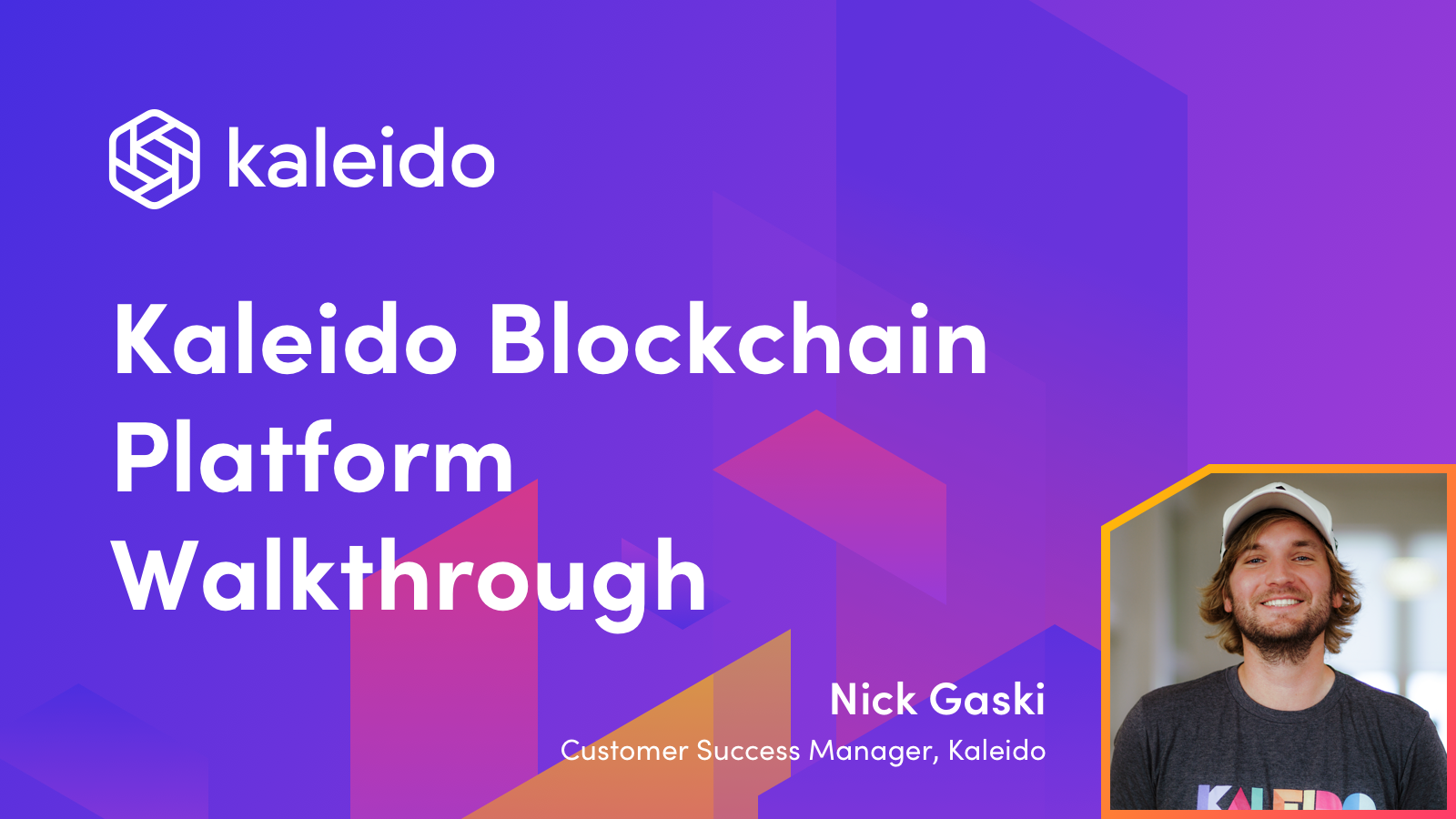 kaleido

Kaleido Blockchain Platform Walkthrough

Nick Gaski
Customer Success Manager, Kaleido

KALEIDO